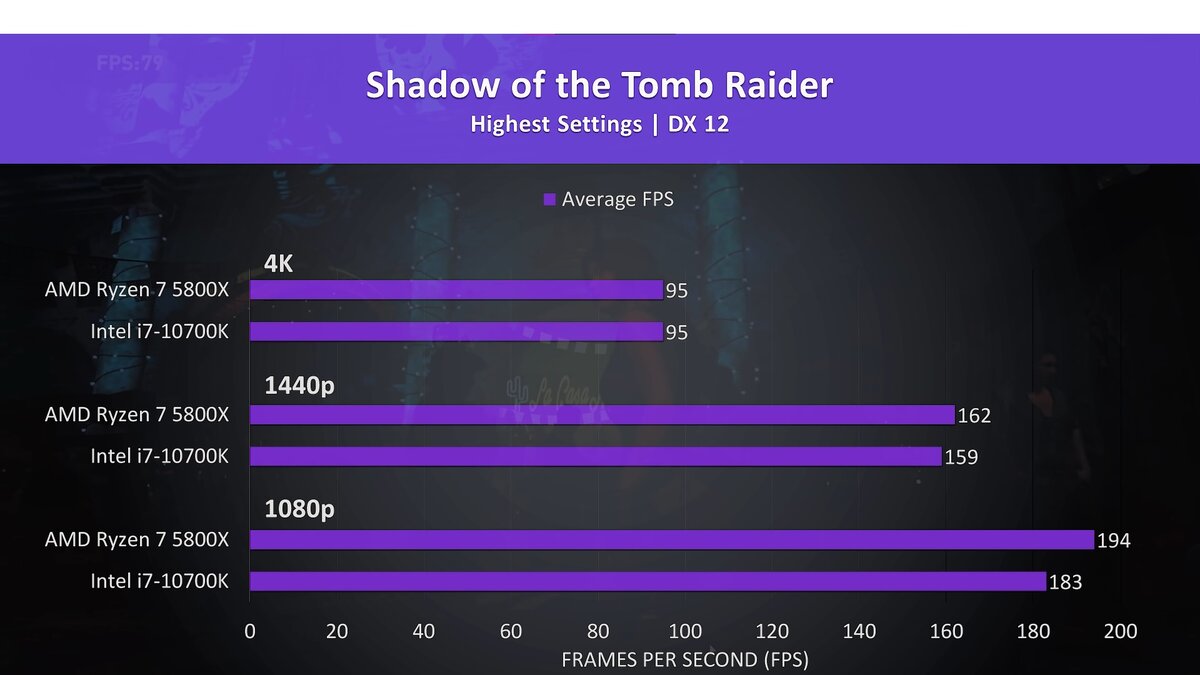 FPS:79

Shadow of the Tomb Raider
Highest Settings | DX 12

Average FPS

4K
AMD Ryzen 7 5800X 95
Intel i7-10700K 95

1440p
AMD Ryzen 7 5800X 162
Intel i7-10700K 159

1080p
AMD Ryzen 7 5800X 194
Intel i7-10700K 183

0 20 40 60 80 100 120 140 160 180 200
FRAMES PER SECOND (FPS)